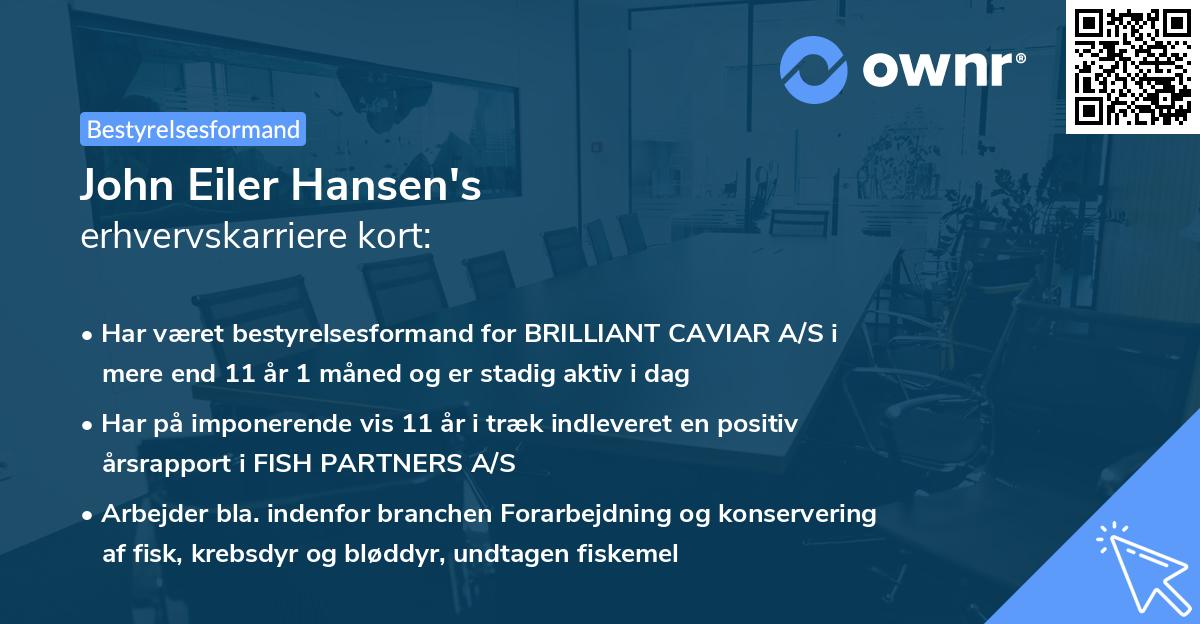 ownr®

Bestyrelsesformand

John Eiler Hansen's
erhvervskarriere kort:

• Har været bestyrelsesformand for BRILLIANT CAVIAR A/S i mere end 11 år 1 måned og er stadig aktiv i dag

• Har på imponerende vis 11 år i træk indleveret en positiv årsrapport i FISH PARTNERS A/S

• Arbejder bla. indenfor branchen Forarbejdning og konservering af fisk, krebsdyr og bløddyr, undtagen fiskemel